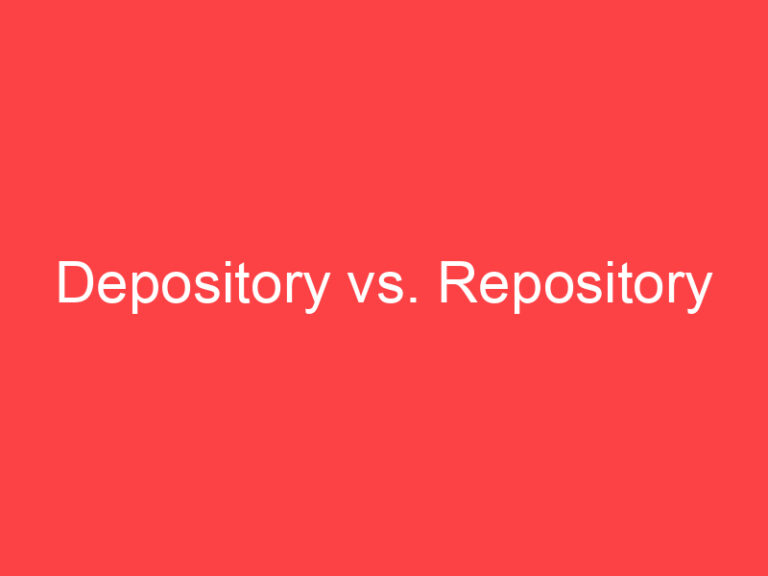 Depository vs. Repository